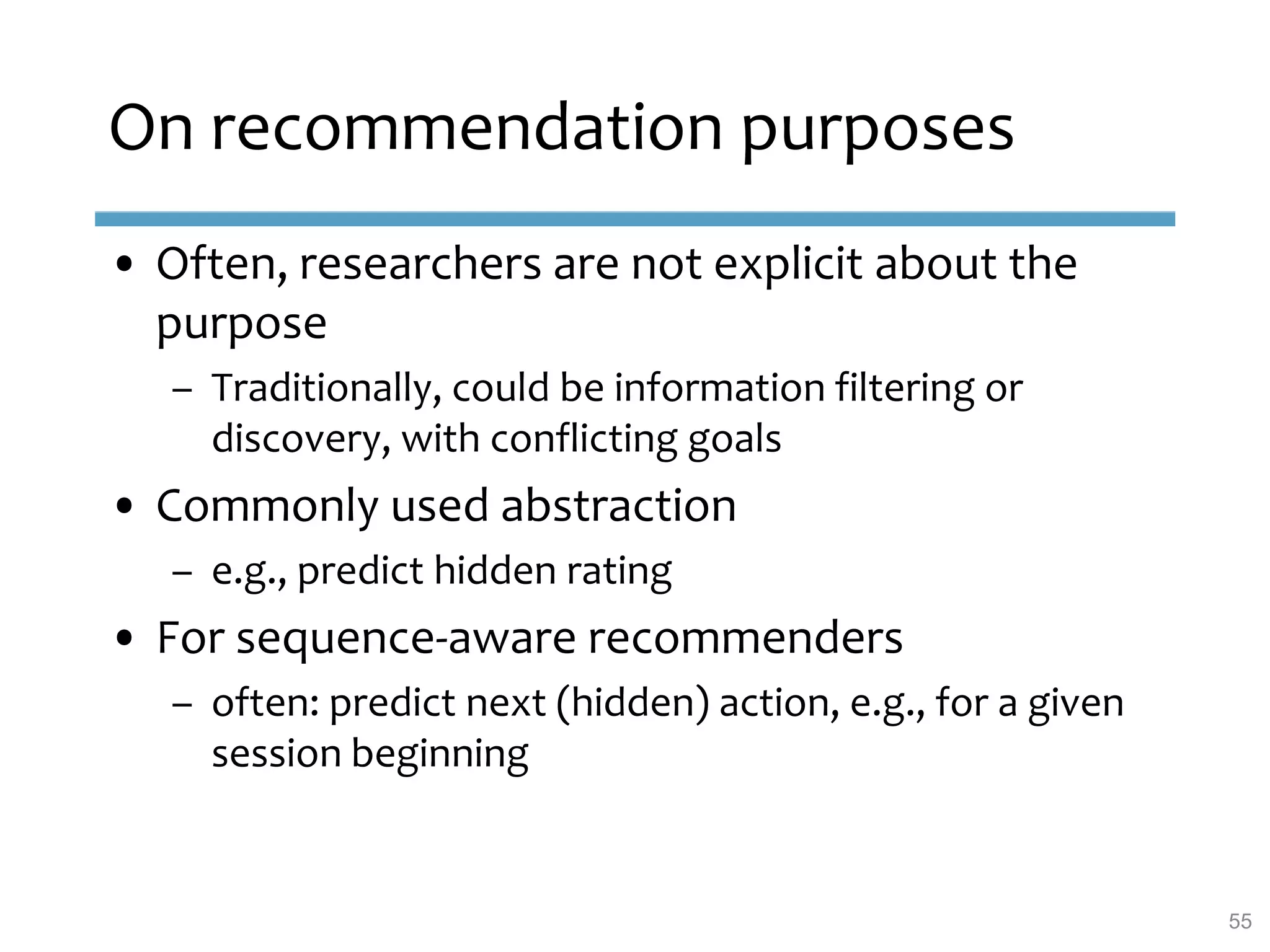 On recommendation purposes

• Often, researchers are not explicit about the purpose
  – Traditionally, could be information filtering or discovery, with conflicting goals
• Commonly used abstraction
  – e.g., predict hidden rating
• For sequence-aware recommenders
  – often: predict next (hidden) action, e.g., for a given session beginning

55